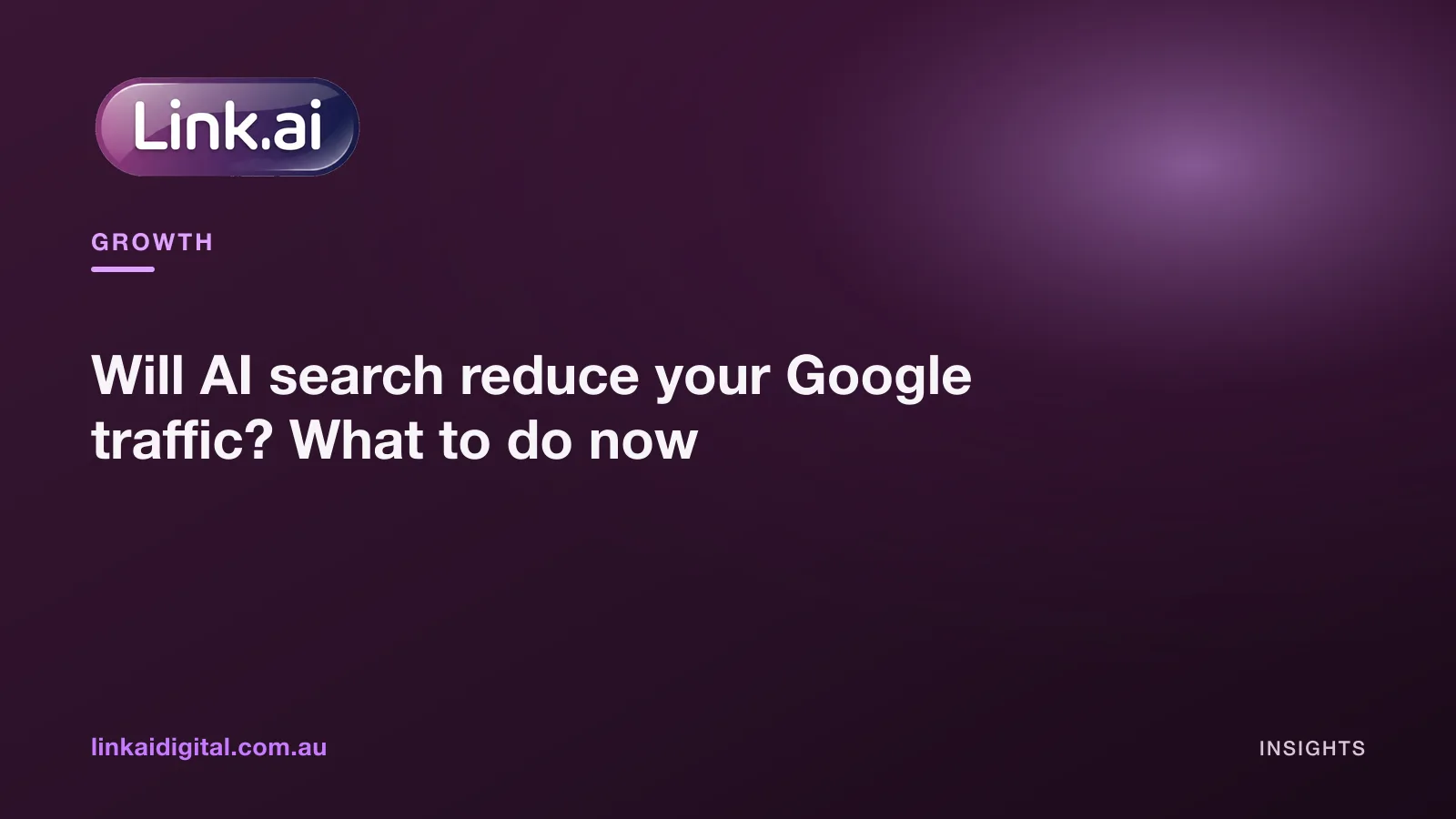 Link.ai

GROWTH

Will AI search reduce your Google traffic? What to do now

linkaidigital.com.au

INSIGHTS